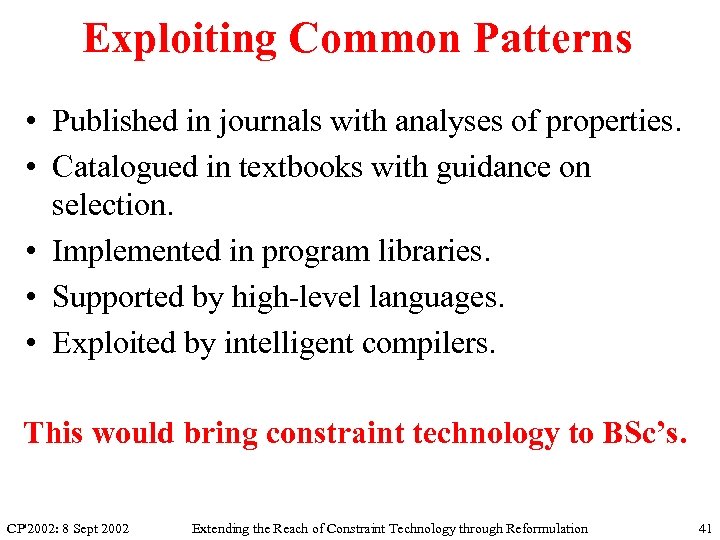 Exploiting Common Patterns

• Published in journals with analyses of properties.
• Catalogued in textbooks with guidance on selection.
• Implemented in program libraries.
• Supported by high-level languages.
• Exploited by intelligent compilers.

This would bring constraint technology to BSc's.

CP'2002: 8 Sept 2002 Extending the Reach of Constraint Technology through Reformulation 41